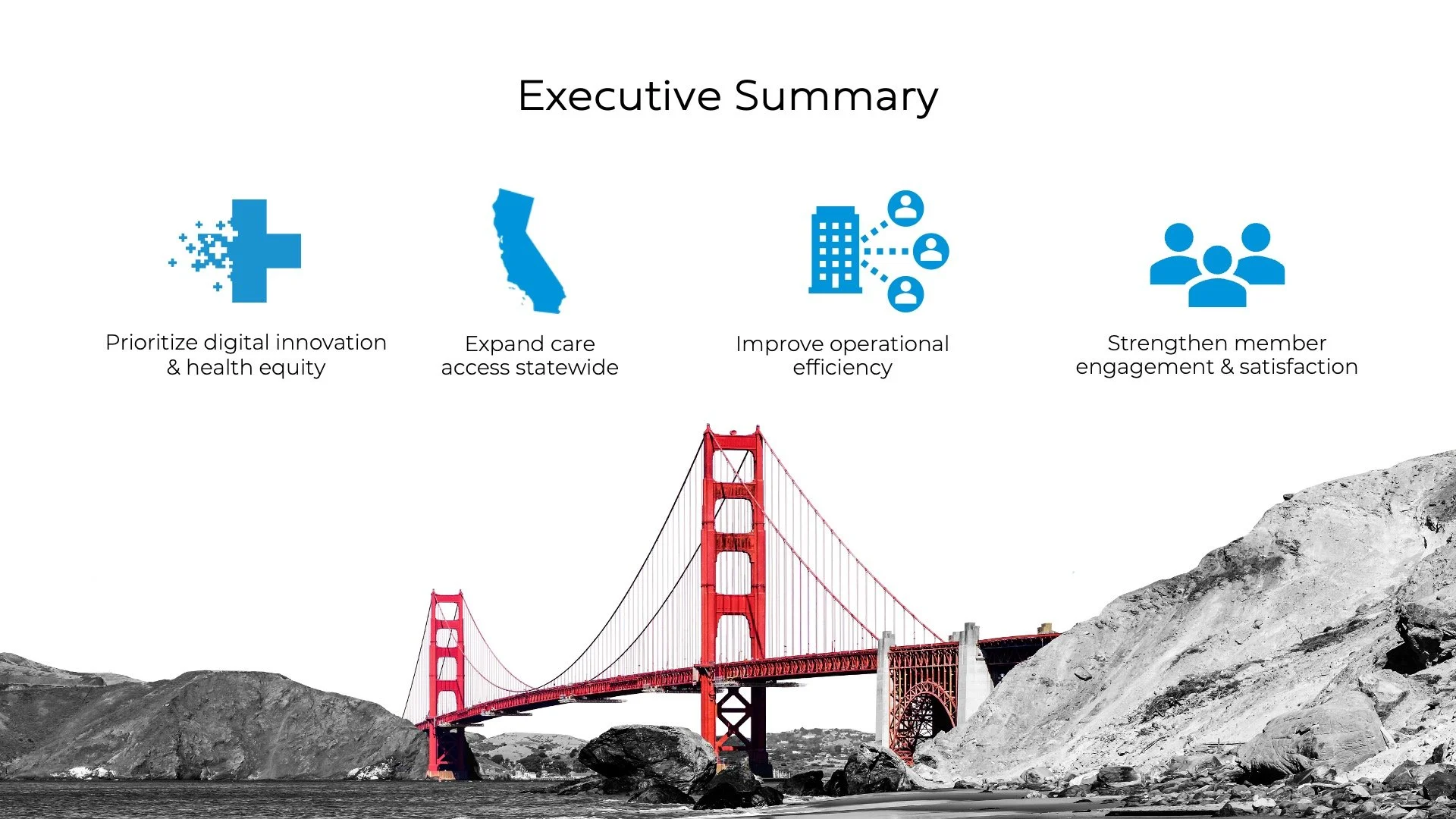 Executive Summary

Prioritize digital innovation & health equity

Expand care access statewide

Improve operational efficiency

Strengthen member engagement & satisfaction